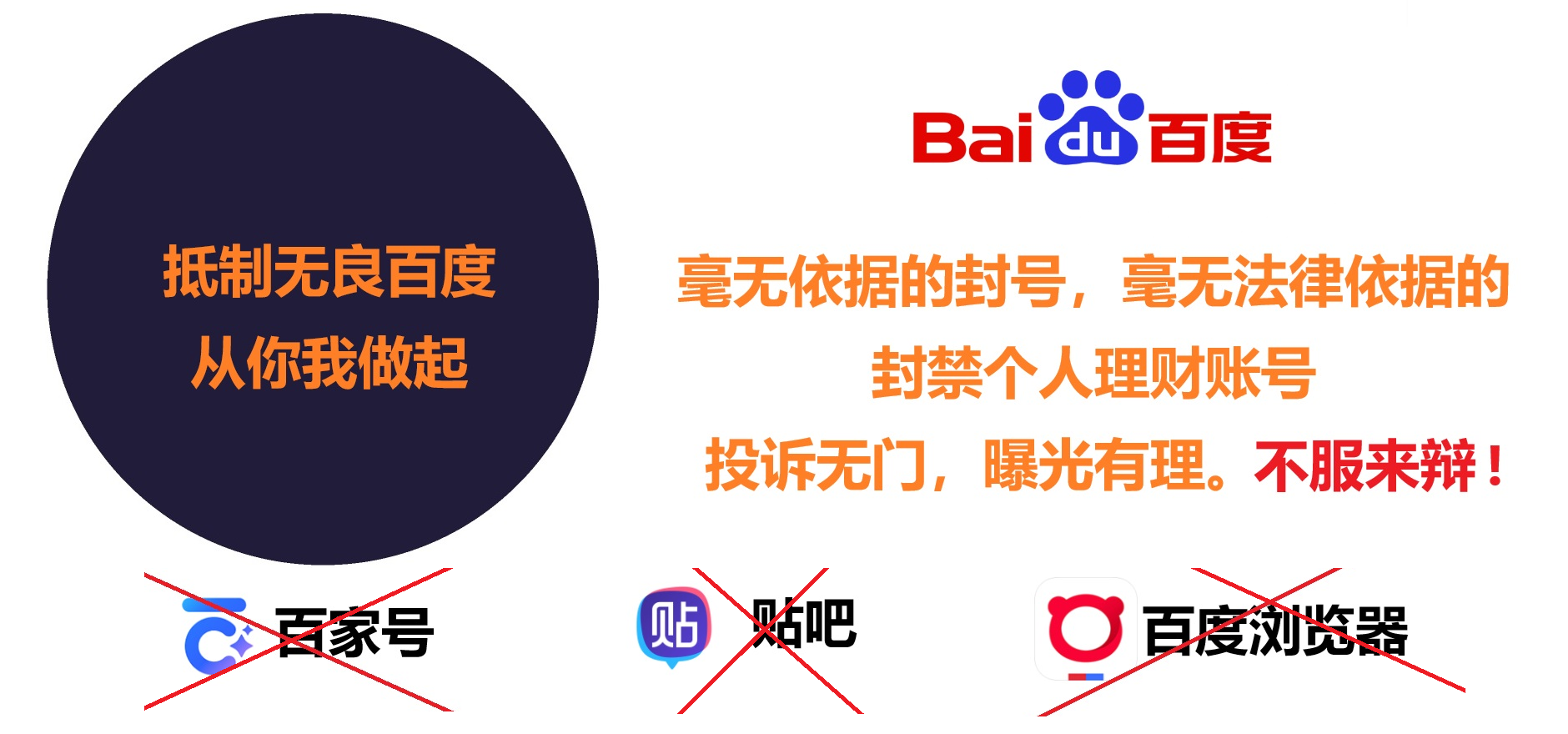 抵制无良百度
从你我做起

Bai du 百度

毫无依据的封号，毫无法律依据的
封禁个人理财账号
投诉无门，曝光有理。不服来辩！

百家号

贴 贴吧

百度浏览器